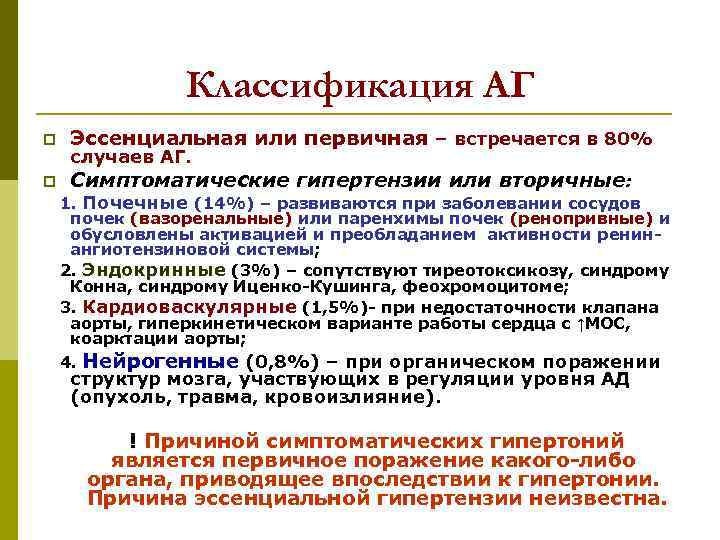 Классификация АГ

Эссенциальная или первичная – встречается в 80% случаев АГ.

Симптоматические гипертензии или вторичные:

1. Почечные (14%) – развиваются при заболевании сосудов почек (вазоренальные) или паренхимы почек (ренопривные) и обусловлены активацией и преобладанием активности ренин-ангиотензиновой системы;

2. Эндокринные (3%) – сопутствуют тиреотоксикозу, синдрому Конна, синдрому Иценко-Кушинга, феохромоцитоме;

3. Кардиоваскулярные (1,5%)- при недостаточности клапана аорты, гиперкинетическом варианте работы сердца с ↑МОС, коарктации аорты;

4. Нейрогенные (0,8%) – при органическом поражении структур мозга, участвующих в регуляции уровня АД (опухоль, травма, кровоизлияние).

! Причиной симптоматических гипертоний является первичное поражение какого-либо органа, приводящее впоследствии к гипертонии. Причина эссенциальной гипертензии неизвестна.